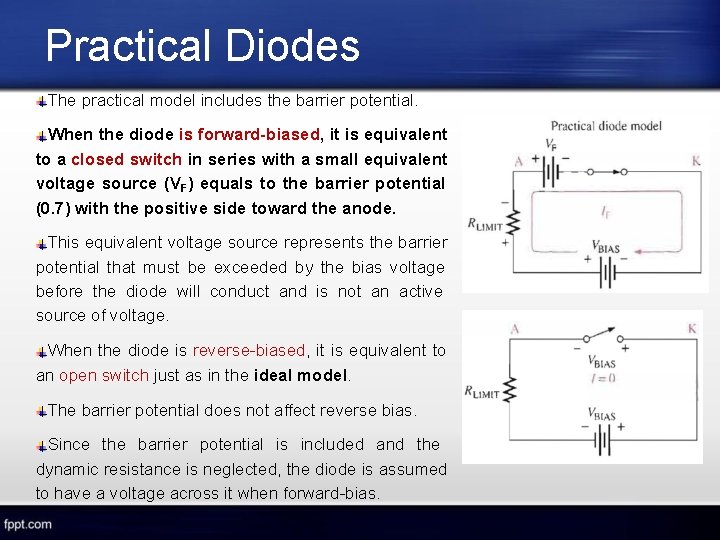 Practical Diodes

The practical model includes the barrier potential.

When the diode is forward-biased, it is equivalent to a closed switch in series with a small equivalent voltage source ($V_F$) equals to the barrier potential (0.7) with the positive side toward the anode.

This equivalent voltage source represents the barrier potential that must be exceeded by the bias voltage before the diode will conduct and is not an active source of voltage.

When the diode is reverse-biased, it is equivalent to an open switch just as in the ideal model.

The barrier potential does not affect reverse bias.

Since the barrier potential is included and the dynamic resistance is neglected, the diode is assumed to have a voltage across it when forward-bias.

Practical diode model
$V_F$
A + − K
− $R_{LIMIT}$ +
$I_F$
$V_{BIAS}$
+ −

A K
− +
$V_{BIAS}$
$I = 0$
$R_{LIMIT}$
$V_{BIAS}$
− +

fppt.com